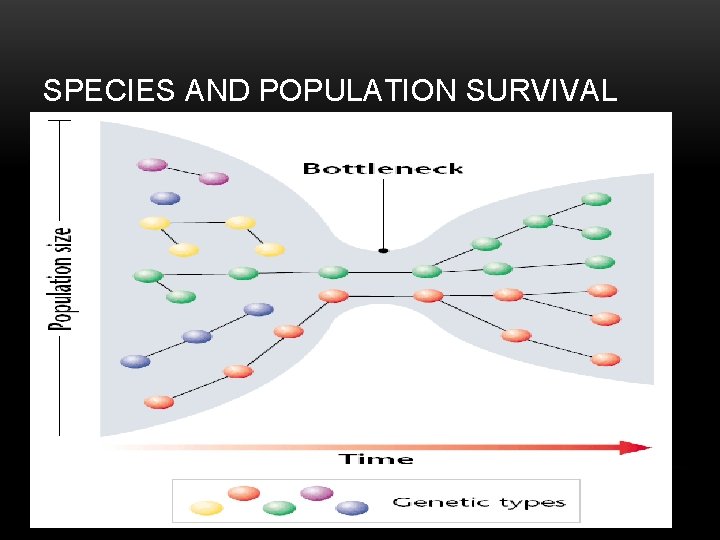 SPECIES AND POPULATION SURVIVAL

Population size

Bottleneck

Time

Genetic types